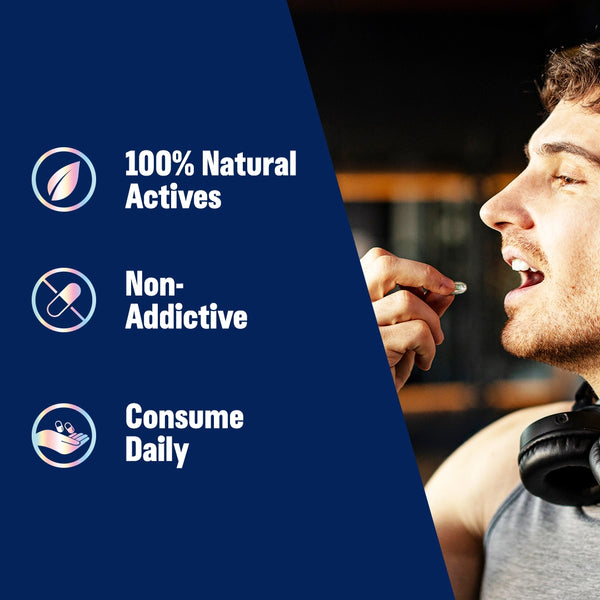 100% Natural Actives

Non-Addictive

Consume Daily